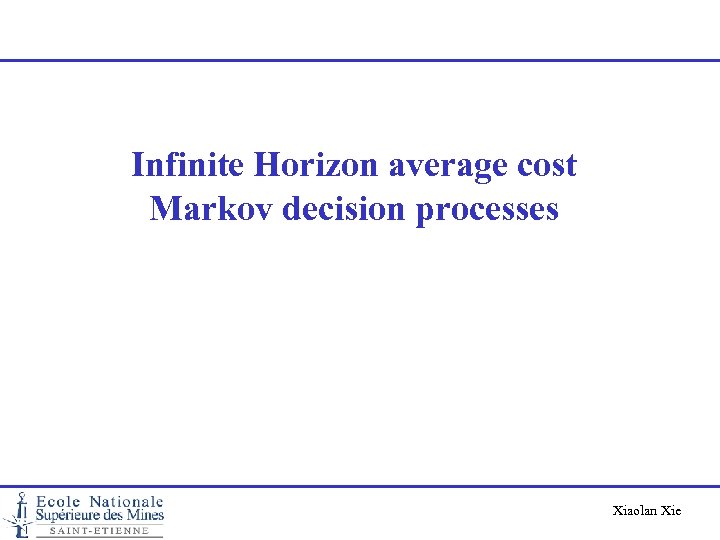 Infinite Horizon average cost
Markov decision processes

Ecole Nationale
Supérieure des Mines
SAINT-ETIENNE

Xiaolan Xie